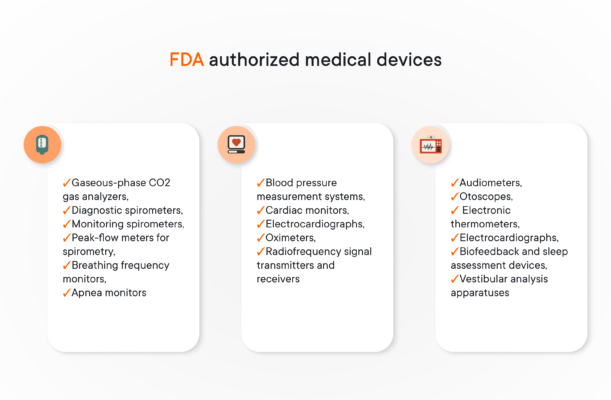 FDA authorized medical devices

✓Gaseous-phase CO2 gas analyzers,
✓Diagnostic spirometers,
✓Monitoring spirometers,
✓Peak-flow meters for spirometry,
✓Breathing frequency monitors,
✓Apnea monitors

✓Blood pressure measurement systems,
✓Cardiac monitors,
✓Electrocardiographs,
✓Oximeters,
✓Radiofrequency signal transmitters and receivers

✓Audiometers,
✓Otoscopes,
✓ Electronic thermometers,
✓Electrocardiographs,
✓Biofeedback and sleep assessment devices,
✓Vestibular analysis apparatuses